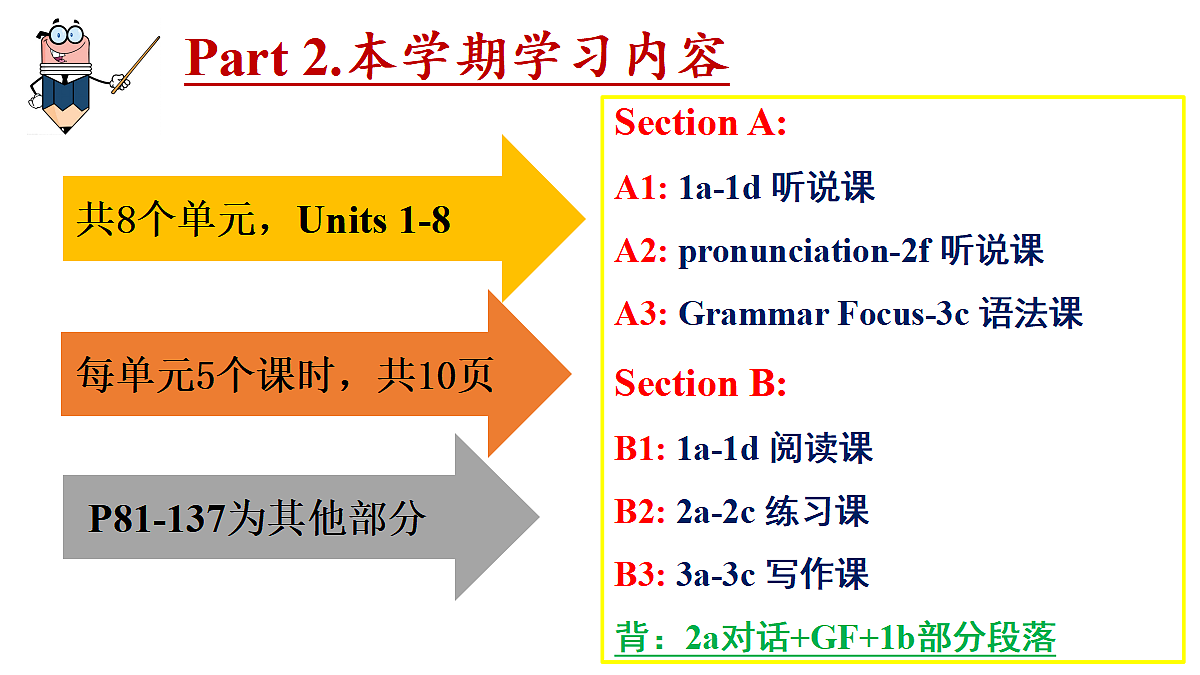 Part 2.本学期学习内容

共8个单元，Units 1-8

每单元5个课时，共10页

P81-137为其他部分

Section A:

A1: 1a-1d 听说课

A2: pronunciation-2f 听说课

A3: Grammar Focus-3c 语法课

Section B:

B1: 1a-1d 阅读课

B2: 2a-2c 练习课

B3: 3a-3c 写作课

背：2a对话+GF+1b部分段落